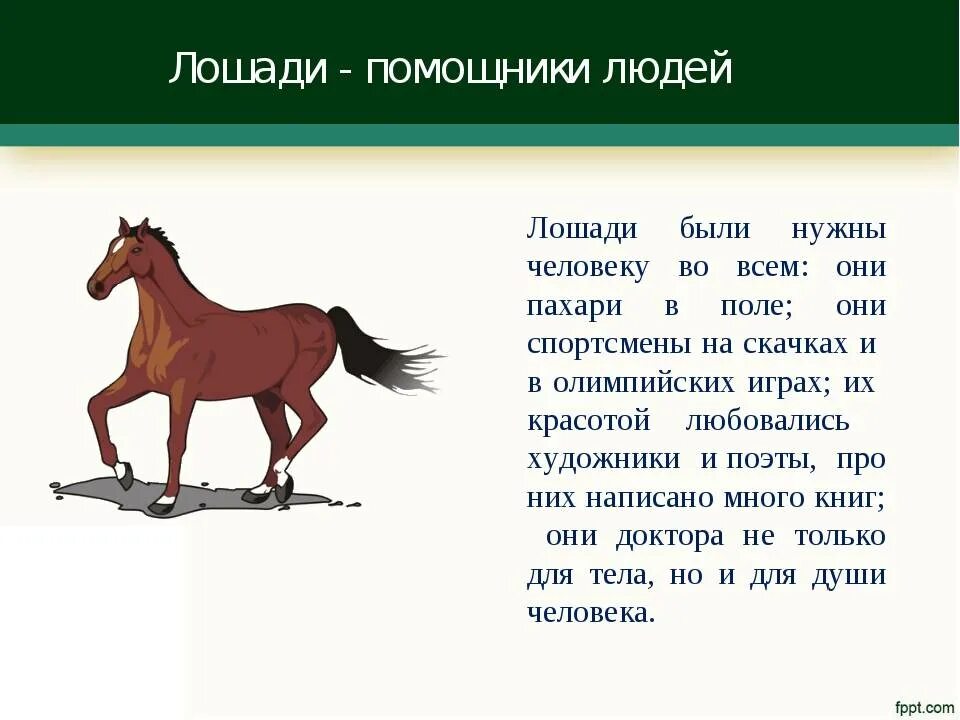 Лошади - помощники людей

Лошади были нужны человеку во всем: они пахари в поле; они спортсмены на скачках и в олимпийских играх; их красотой любовались художники и поэты, про них написано много книг; они доктора не только для тела, но и для души человека.

fppt.com